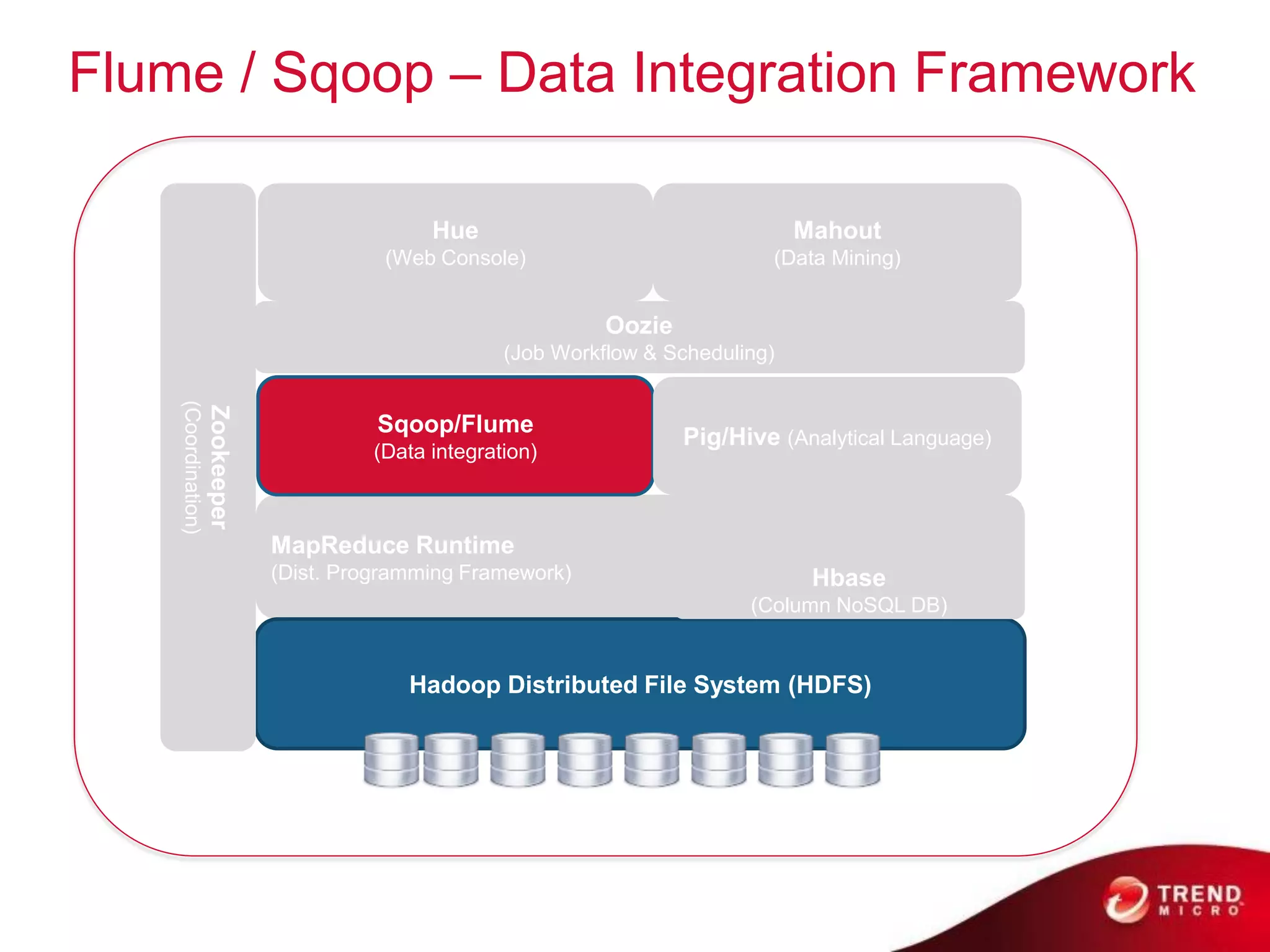 Flume / Sqoop – Data Integration Framework

Zookeeper
(Coordination)

Hue
(Web Console)

Mahout
(Data Mining)

Oozie
(Job Workflow & Scheduling)

Sqoop/Flume
(Data integration)

Pig/Hive (Analytical Language)

MapReduce Runtime
(Dist. Programming Framework)

Hbase
(Column NoSQL DB)

Hadoop Distributed File System (HDFS)

TREND MICRO